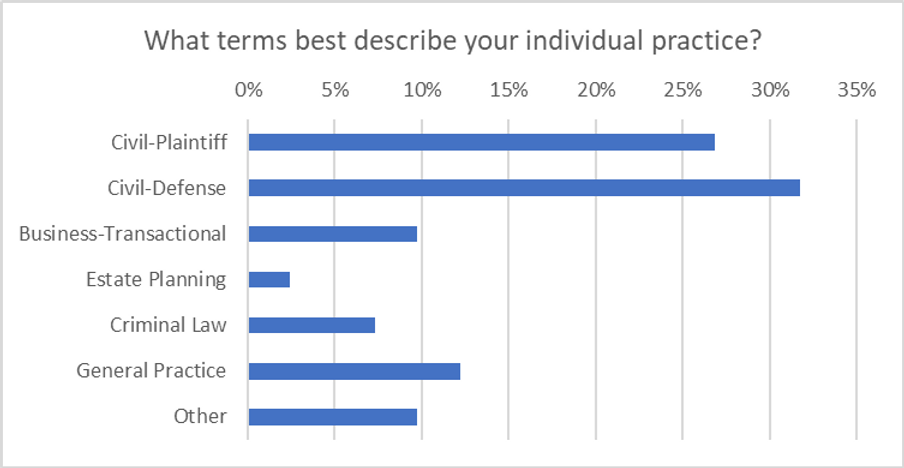 What terms best describe your individual practice?

0% 5% 10% 15% 20% 25% 30% 35%

Civil-Plaintiff
Civil-Defense
Business-Transactional
Estate Planning
Criminal Law
General Practice
Other